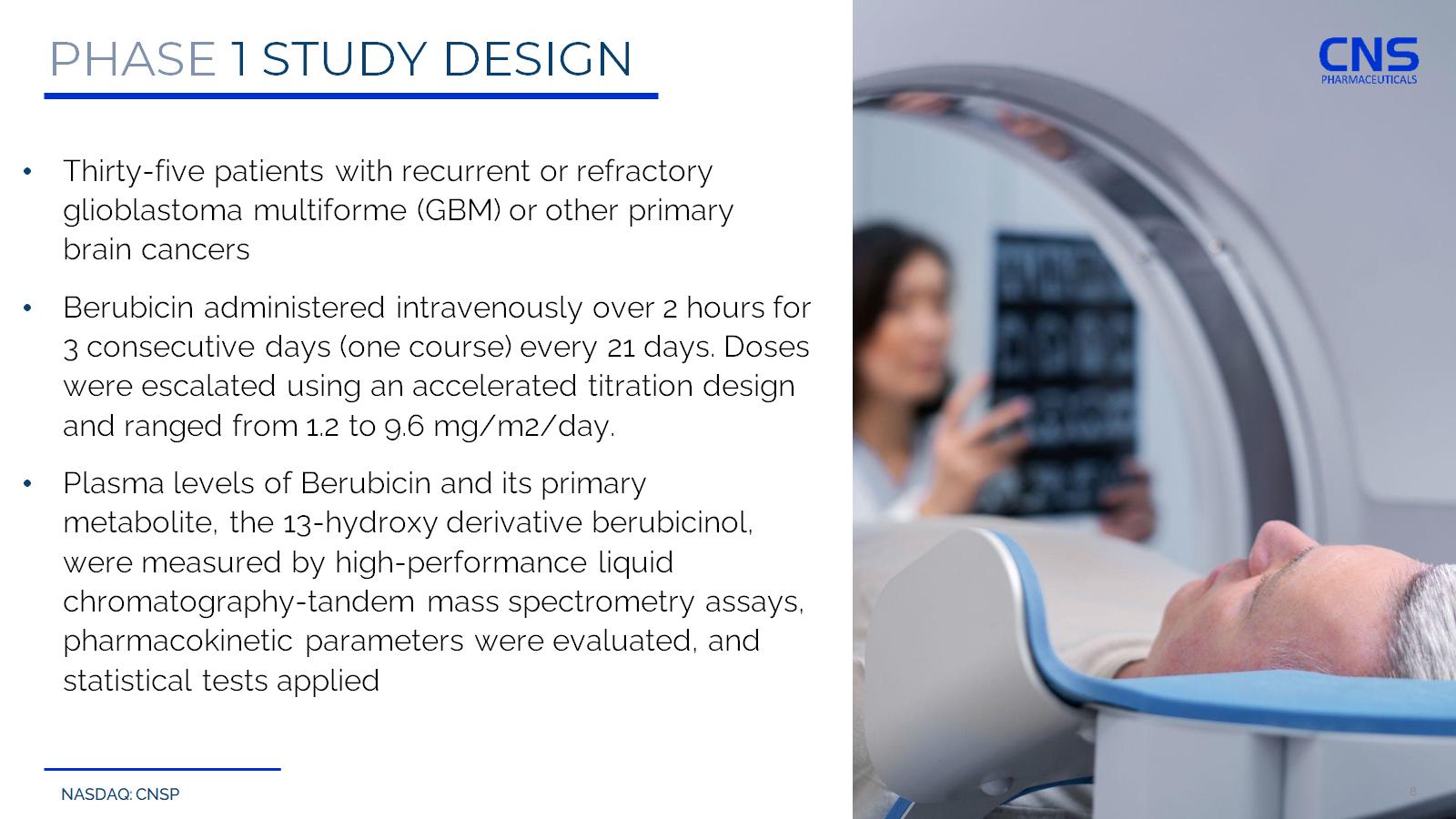 PHASE 1 STUDY DESIGN

CNS
PHARMACEUTICALS

• Thirty-five patients with recurrent or refractory glioblastoma multiforme (GBM) or other primary brain cancers

• Berubicin administered intravenously over 2 hours for 3 consecutive days (one course) every 21 days. Doses were escalated using an accelerated titration design and ranged from 1.2 to 9.6 mg/m2/day.

• Plasma levels of Berubicin and its primary metabolite, the 13-hydroxy derivative berubicinol, were measured by high-performance liquid chromatography-tandem mass spectrometry assays, pharmacokinetic parameters were evaluated, and statistical tests applied

NASDAQ: CNSP

8